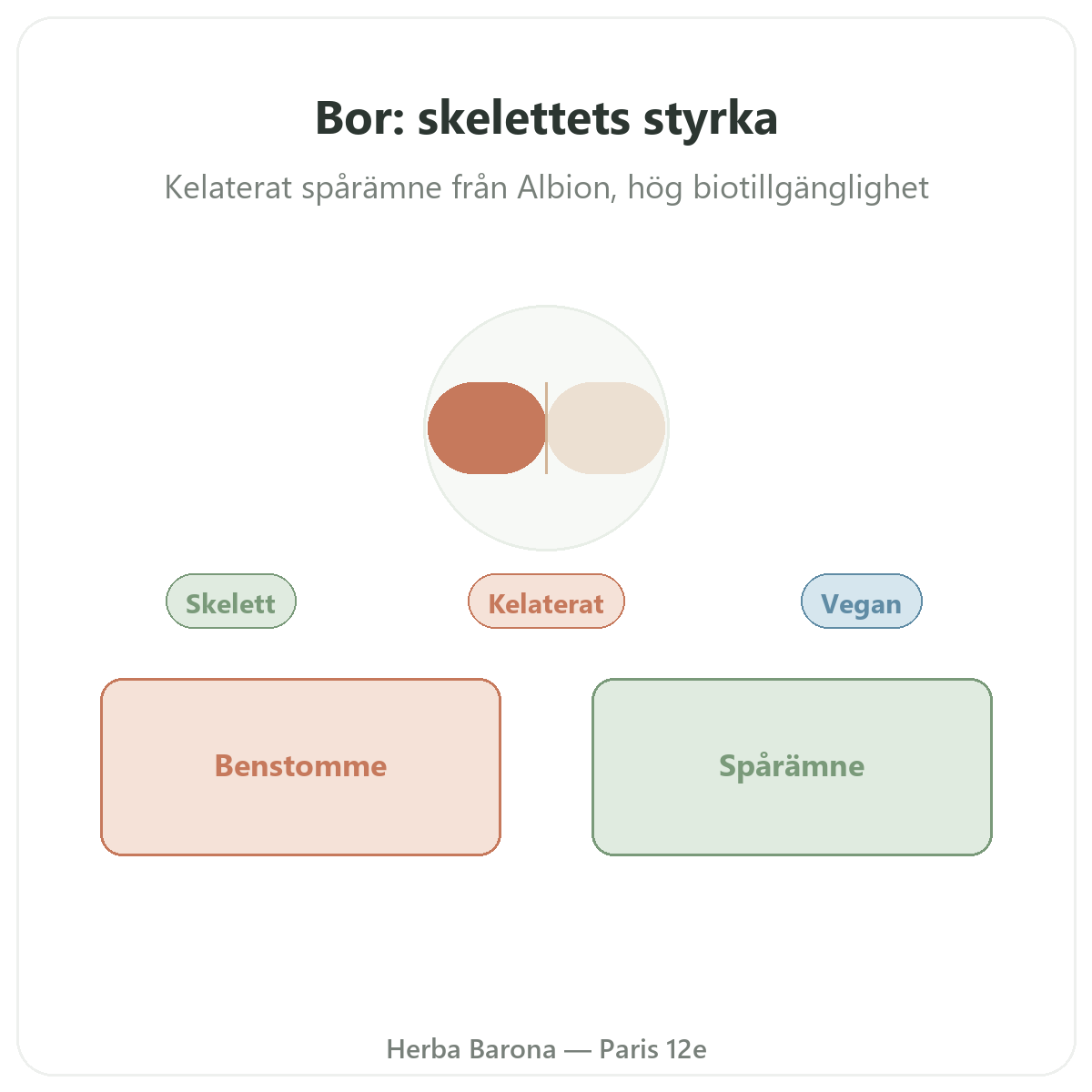 Bor: skelettets styrka

Kelaterat spårämne från Albion, hög biotillgänglighet

Skelett

Kelaterat

Vegan

Benstomme

Spårämne

Herba Barona — Paris 12e